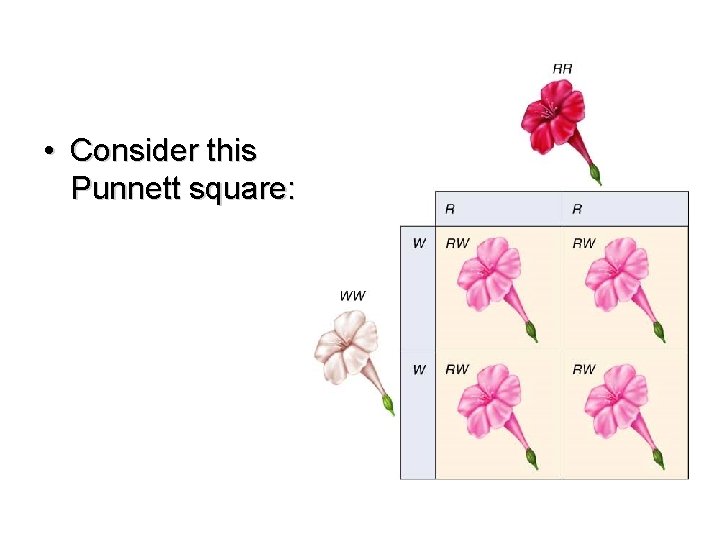 • Consider this Punnett square:

RR

WW

|   | R | R |
|---|---|---|
| W | RW | RW |
| W | RW | RW |